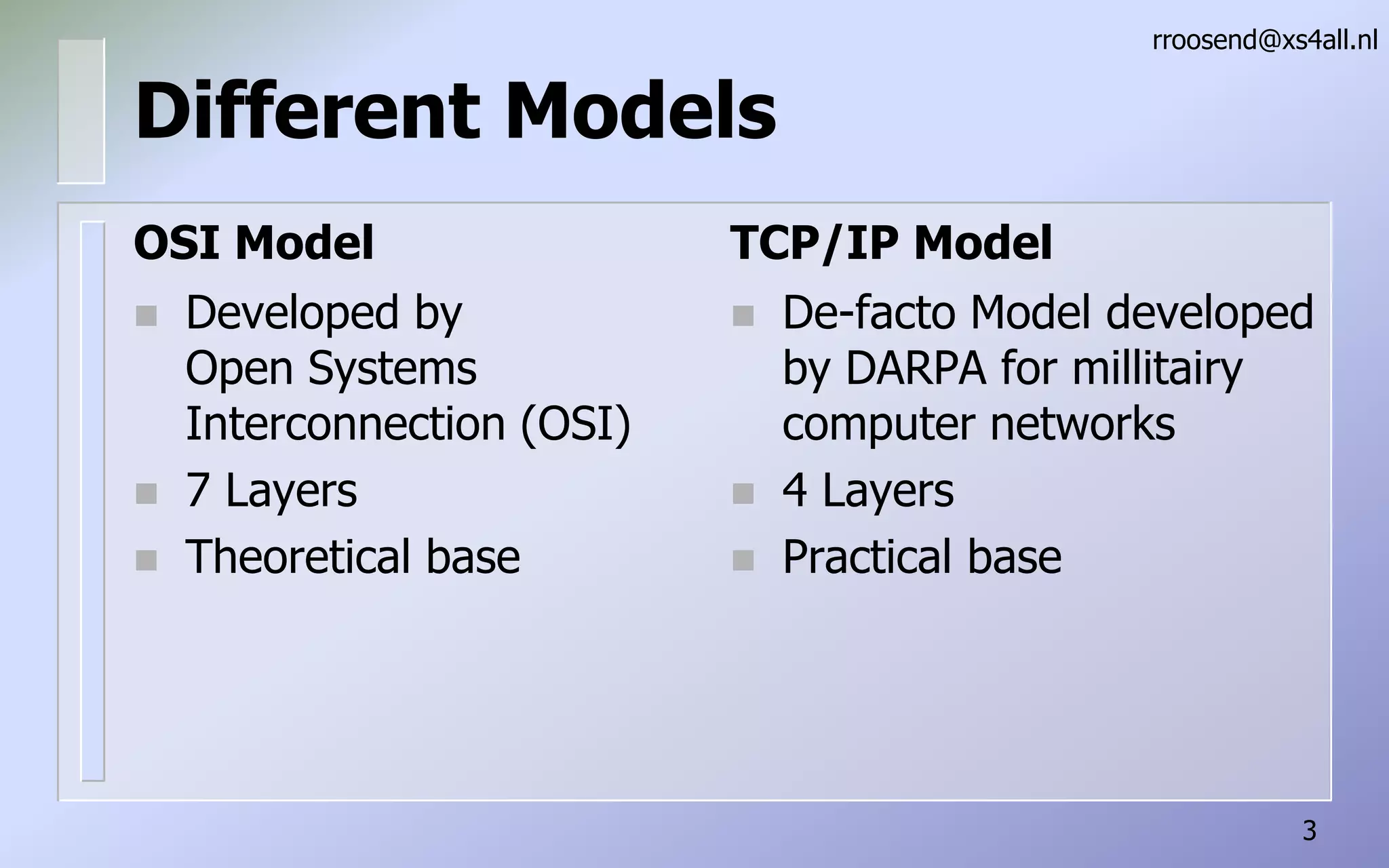 rroosend@xs4all.nl

Different Models

OSI Model

- Developed by Open Systems Interconnection (OSI)
- 7 Layers
- Theoretical base

TCP/IP Model

- De-facto Model developed by DARPA for millitairy computer networks
- 4 Layers
- Practical base

3